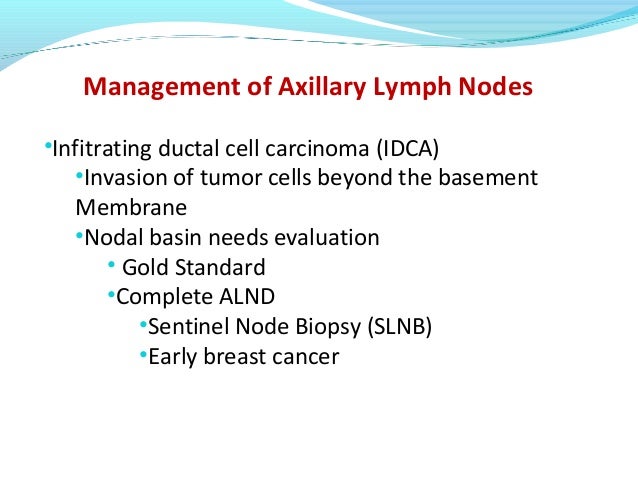 Management of Axillary Lymph Nodes

•Infitrating ductal cell carcinoma (IDCA)
•Invasion of tumor cells beyond the basement Membrane
•Nodal basin needs evaluation
• Gold Standard
•Complete ALND
•Sentinel Node Biopsy (SLNB)
•Early breast cancer